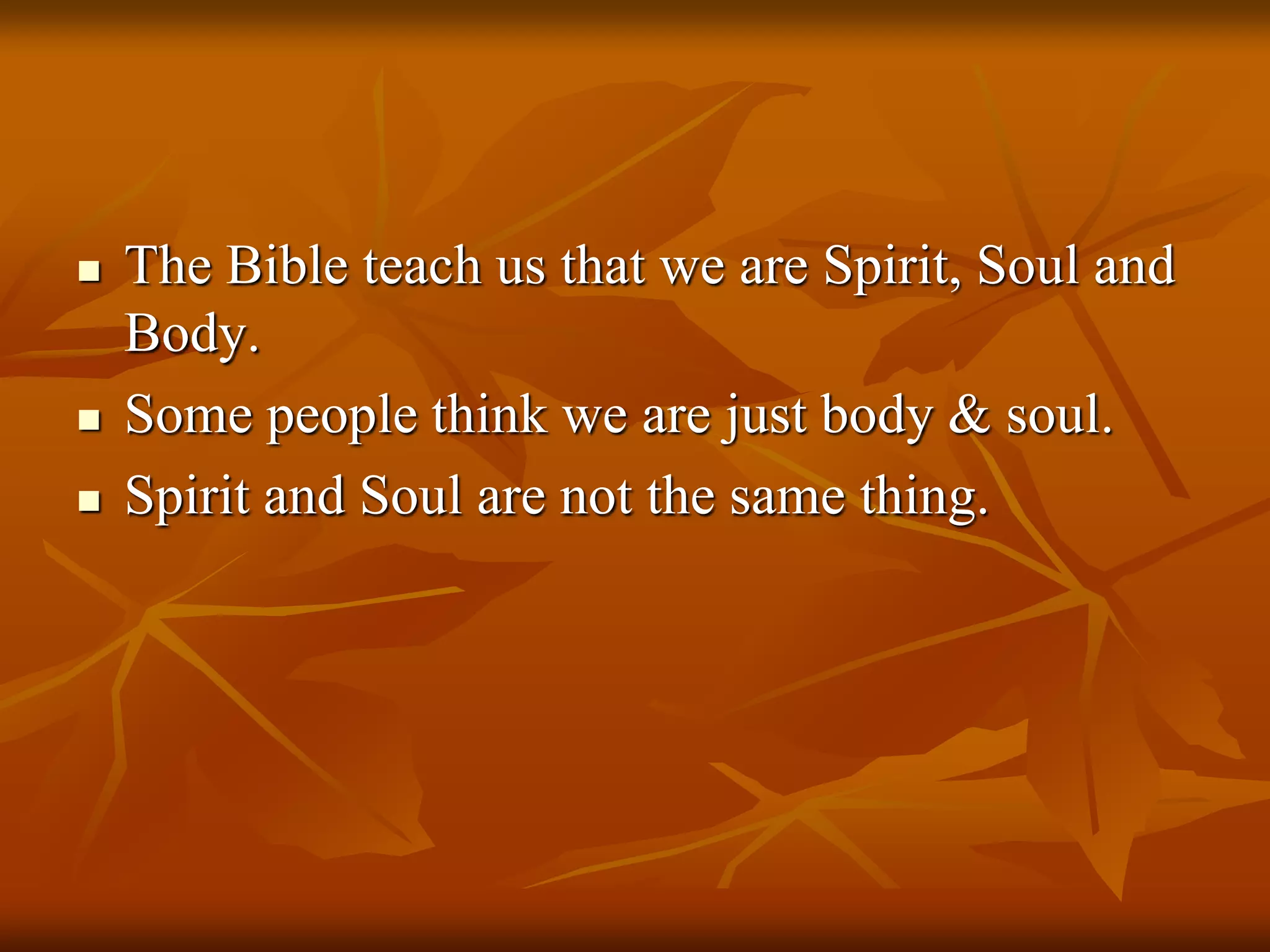 - The Bible teach us that we are Spirit, Soul and Body.
- Some people think we are just body & soul.
- Spirit and Soul are not the same thing.